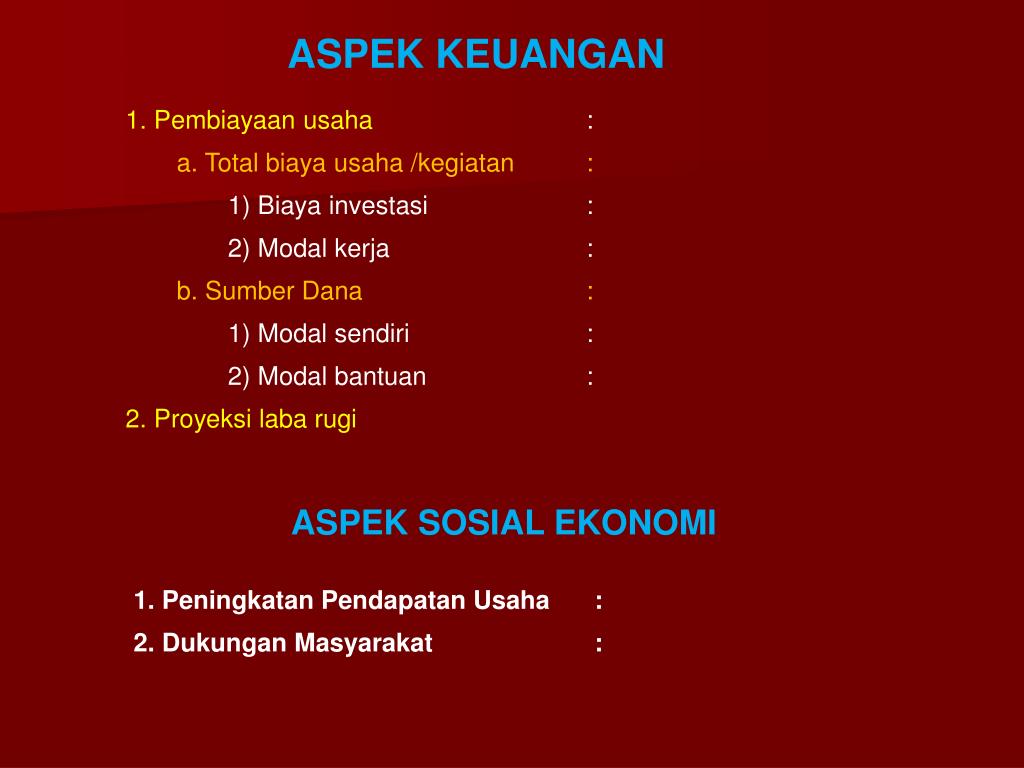 ASPEK KEUANGAN

1. Pembiayaan usaha :
a. Total biaya usaha /kegiatan :
1) Biaya investasi :
2) Modal kerja :
b. Sumber Dana :
1) Modal sendiri :
2) Modal bantuan :
2. Proyeksi laba rugi

ASPEK SOSIAL EKONOMI

1. Peningkatan Pendapatan Usaha :
2. Dukungan Masyarakat :